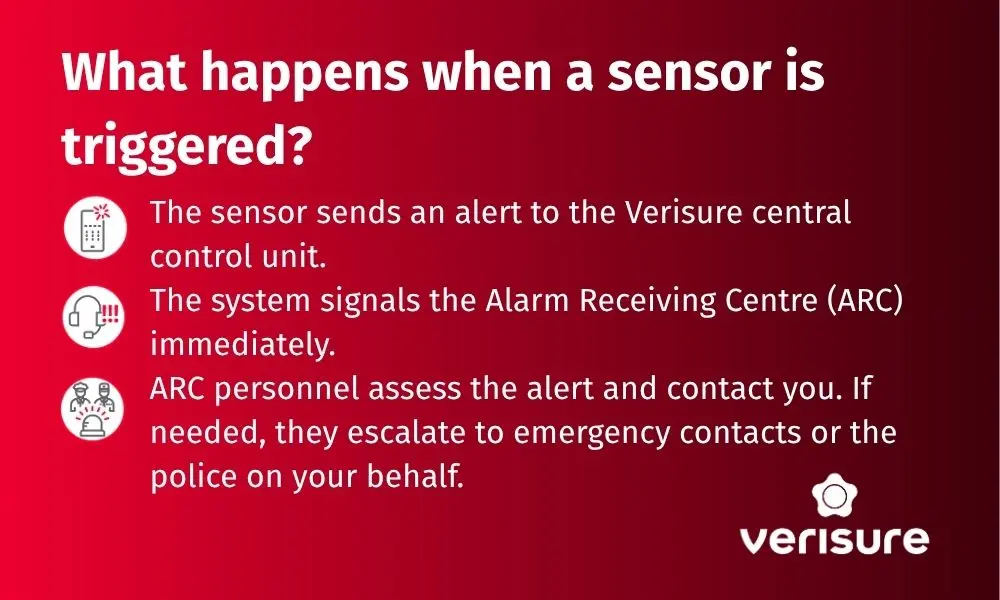 What happens when a sensor is triggered?

The sensor sends an alert to the Verisure central control unit.

The system signals the Alarm Receiving Centre (ARC) immediately.

ARC personnel assess the alert and contact you. If needed, they escalate to emergency contacts or the police on your behalf.

verisure